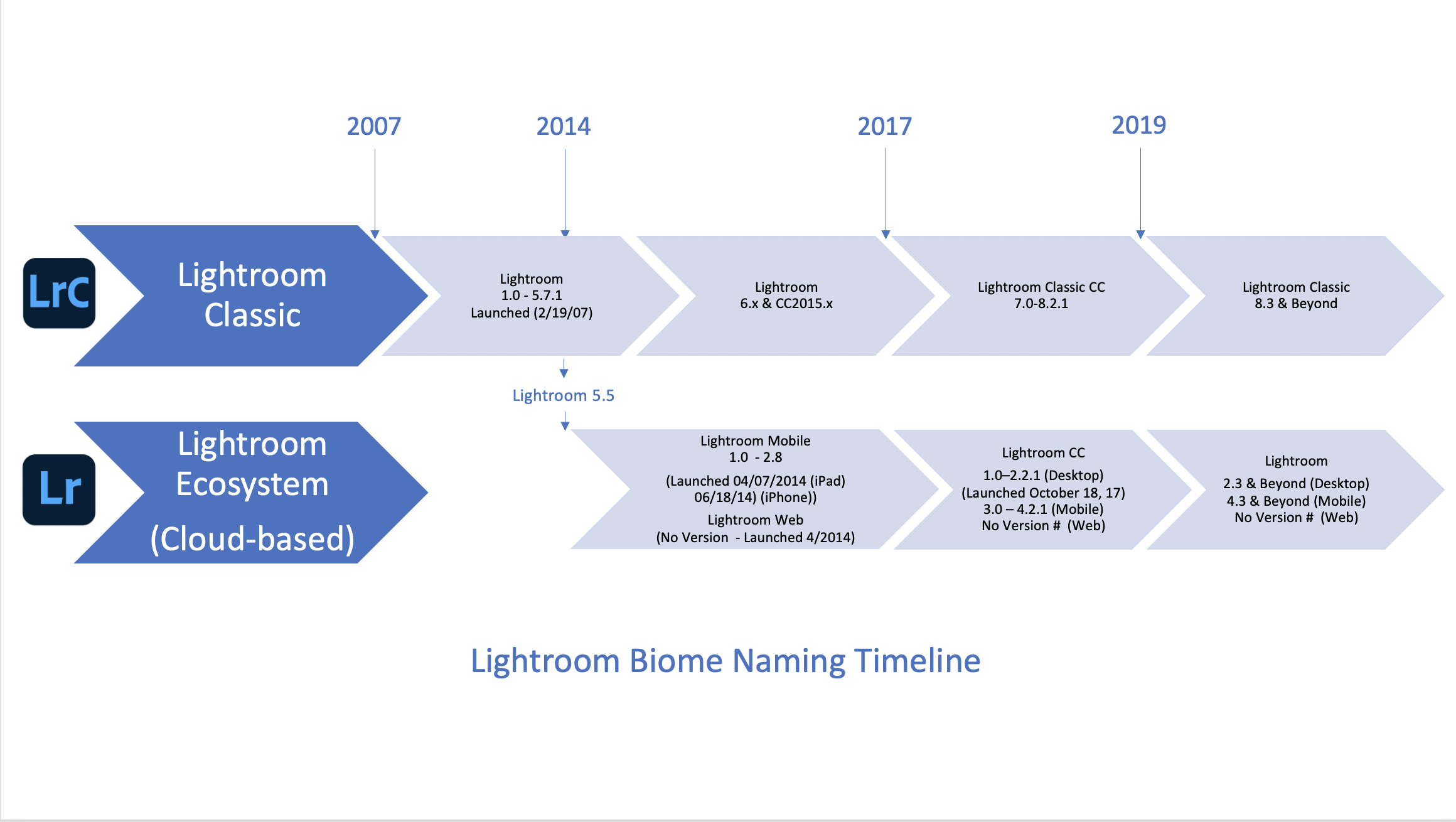 2007

2014

2017

2019

LrC

Lightroom Classic

Lightroom
1.0 - 5.7.1
Launched (2/19/07)

Lightroom
6.x & CC2015.x

Lightroom Classic CC
7.0-8.2.1

Lightroom Classic
8.3 & Beyond

Lightroom 5.5

Lr

Lightroom Ecosystem

(Cloud-based)

Lightroom Mobile
1.0 - 2.8
(Launched 04/07/2014 (iPad)
06/18/14) (iPhone))
Lightroom Web
(No Version - Launched 4/2014)

Lightroom CC
1.0–2.2.1 (Desktop)
(Launched October 18, 17)
3.0 – 4.2.1 (Mobile)
No Version # (Web)

Lightroom
2.3 & Beyond (Desktop)
4.3 & Beyond (Mobile)
No Version # (Web)

Lightroom Biome Naming Timeline